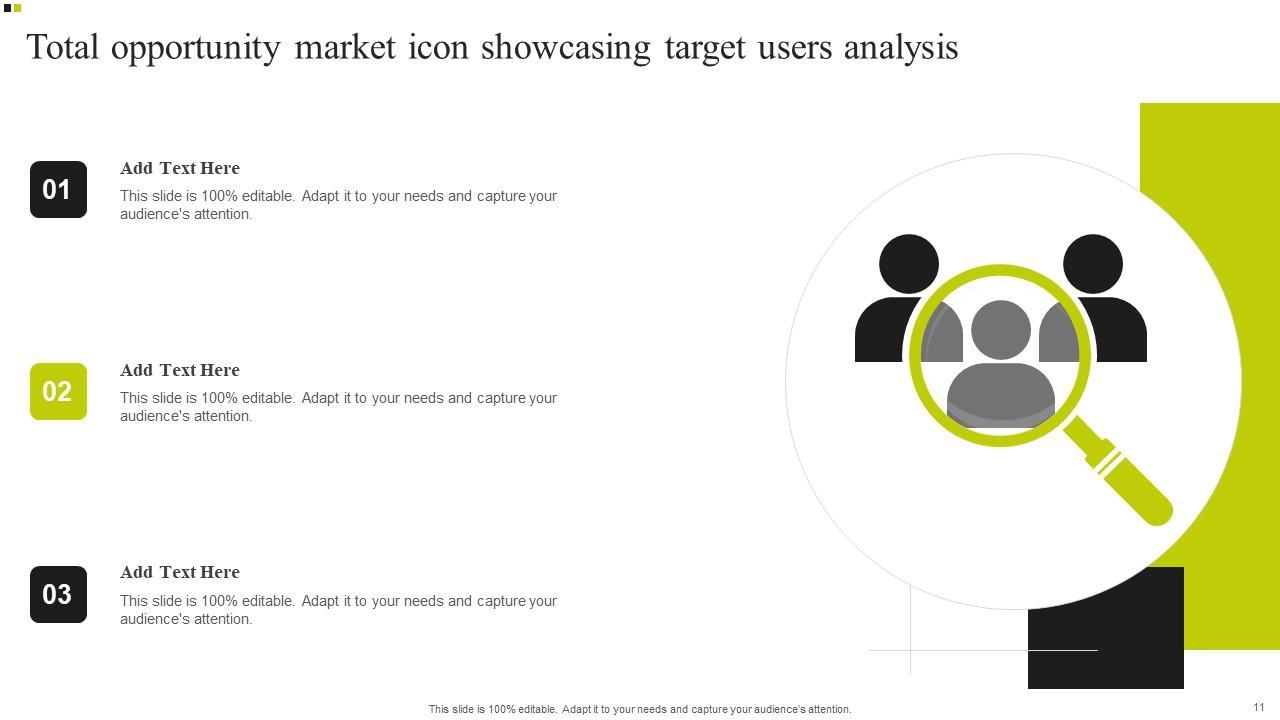 Total opportunity market icon showcasing target users analysis

01

Add Text Here

This slide is 100% editable. Adapt it to your needs and capture your audience's attention.

02

Add Text Here

This slide is 100% editable. Adapt it to your needs and capture your audience's attention.

03

Add Text Here

This slide is 100% editable. Adapt it to your needs and capture your audience's attention.

This slide is 100% editable. Adapt it to your needs and capture your audience's attention.

11